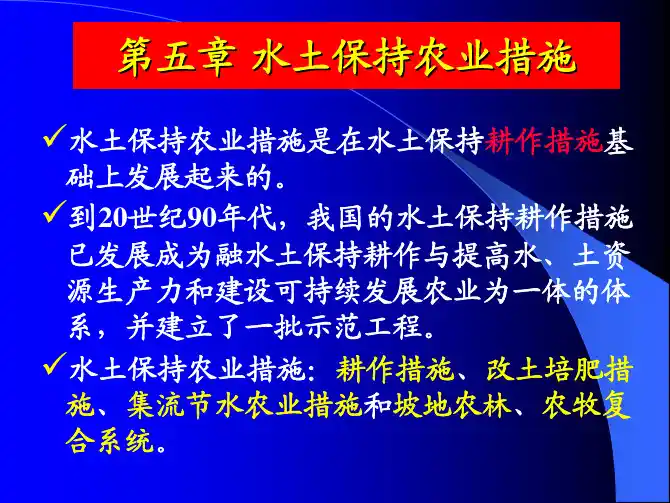 第五章 水土保持农业措施

✓水土保持农业措施是在水土保持耕作措施基础上发展起来的。

✓到20世纪90年代，我国的水土保持耕作措施已发展成为融水土保持耕作与提高水、土资源生产力和建设可持续发展农业为一体的体系，并建立了一批示范工程。

✓水土保持农业措施：耕作措施、改土培肥措施、集流节水农业措施和坡地农林、农牧复合系统。